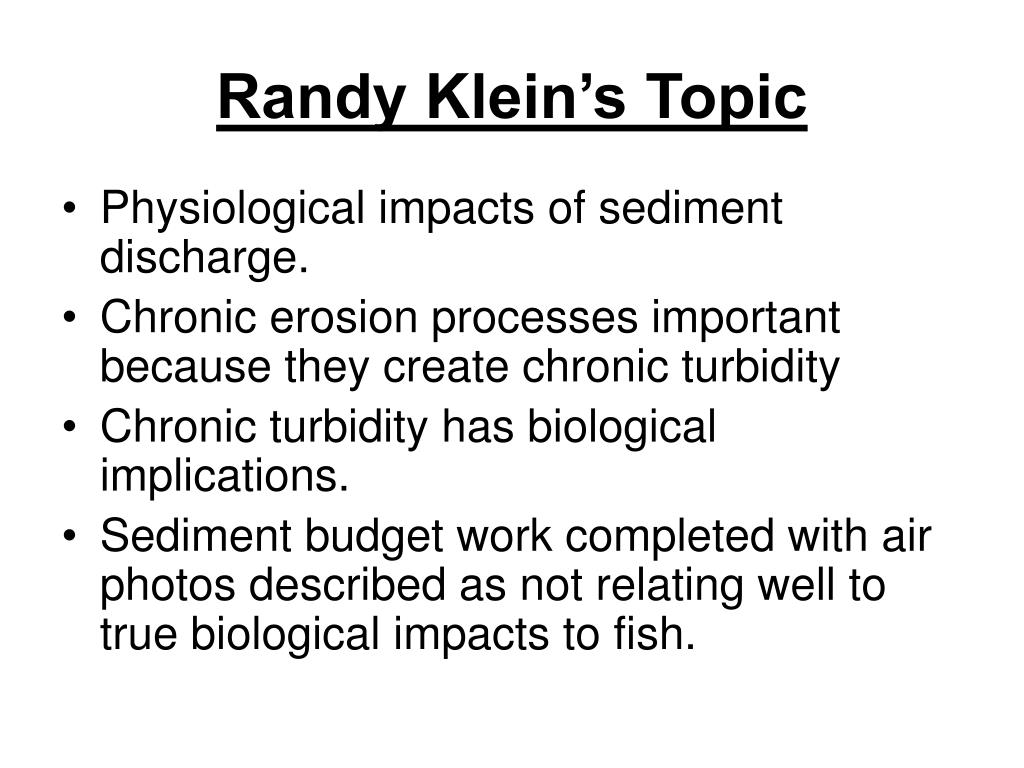 Randy Klein’s Topic

• Physiological impacts of sediment discharge.
• Chronic erosion processes important because they create chronic turbidity
• Chronic turbidity has biological implications.
• Sediment budget work completed with air photos described as not relating well to true biological impacts to fish.